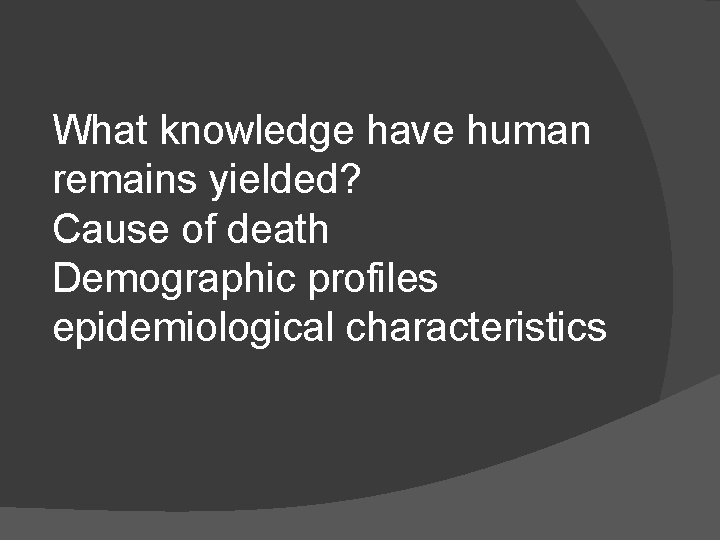 What knowledge have human remains yielded?
Cause of death
Demographic profiles
epidemiological characteristics